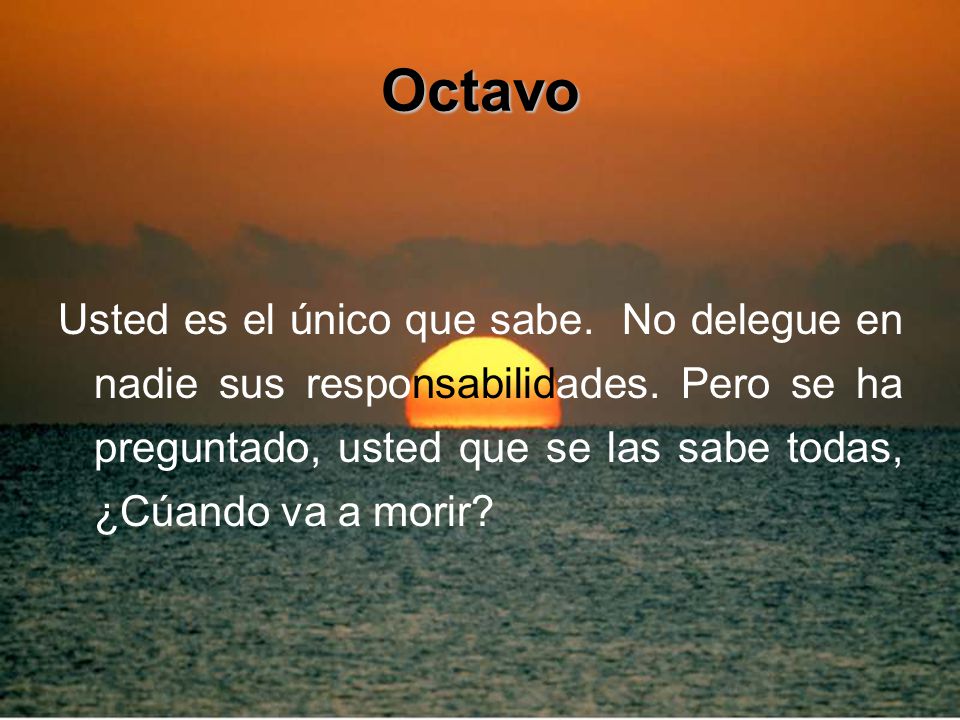 Octavo

Usted es el único que sabe. No delegue en nadie sus responsabilidades. Pero se ha preguntado, usted que se las sabe todas, ¿Cúando va a morir?